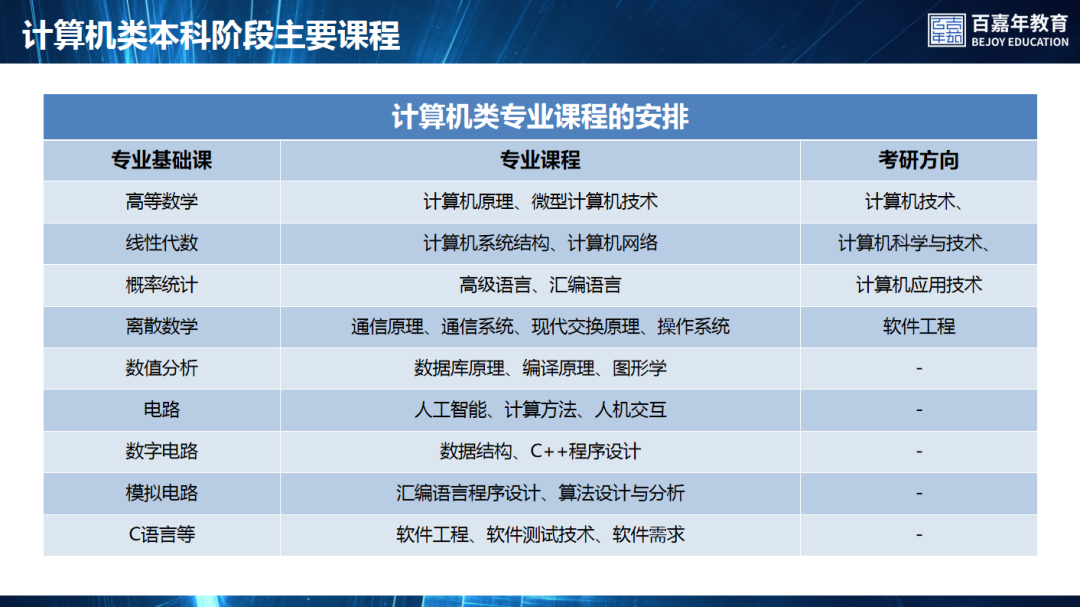 计算机类本科阶段主要课程

百嘉年教育
BEJOY EDUCATION

计算机类专业课程的安排

| 专业基础课 | 专业课程 | 考研方向 |
|---|---|---|
| 高等数学 | 计算机原理、微型计算机技术 | 计算机技术、 |
| 线性代数 | 计算机系统结构、计算机网络 | 计算机科学与技术、 |
| 概率统计 | 高级语言、汇编语言 | 计算机应用技术 |
| 离散数学 | 通信原理、通信系统、现代交换原理、操作系统 | 软件工程 |
| 数值分析 | 数据库原理、编译原理、图形学 | - |
| 电路 | 人工智能、计算方法、人机交互 | - |
| 数字电路 | 数据结构、C++程序设计 | - |
| 模拟电路 | 汇编语言程序设计、算法设计与分析 | - |
| C语言等 | 软件工程、软件测试技术、软件需求 | - |